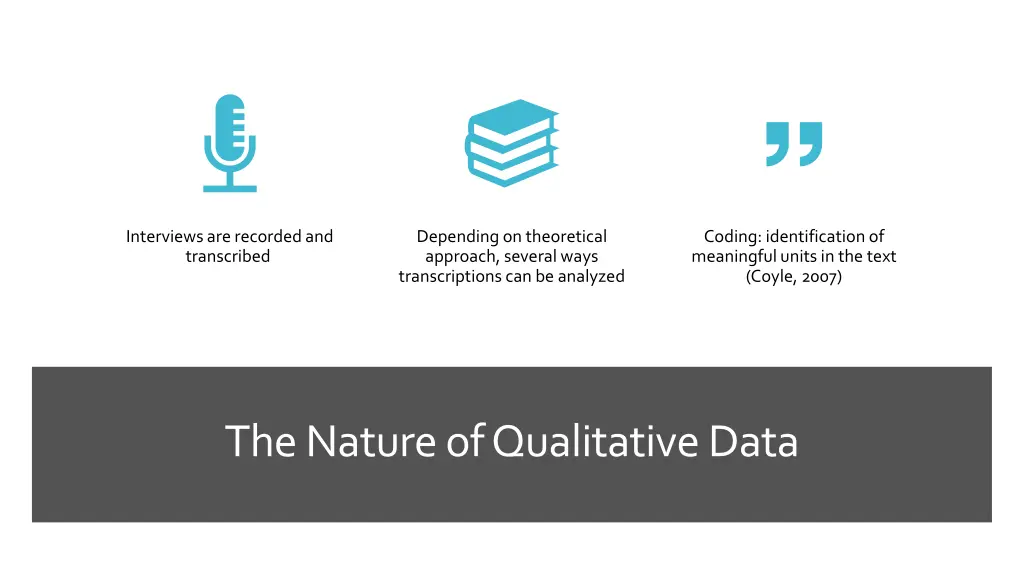 Interviews are recorded and transcribed

Depending on theoretical approach, several ways transcriptions can be analyzed

Coding: identification of meaningful units in the text (Coyle, 2007)

The Nature of Qualitative Data